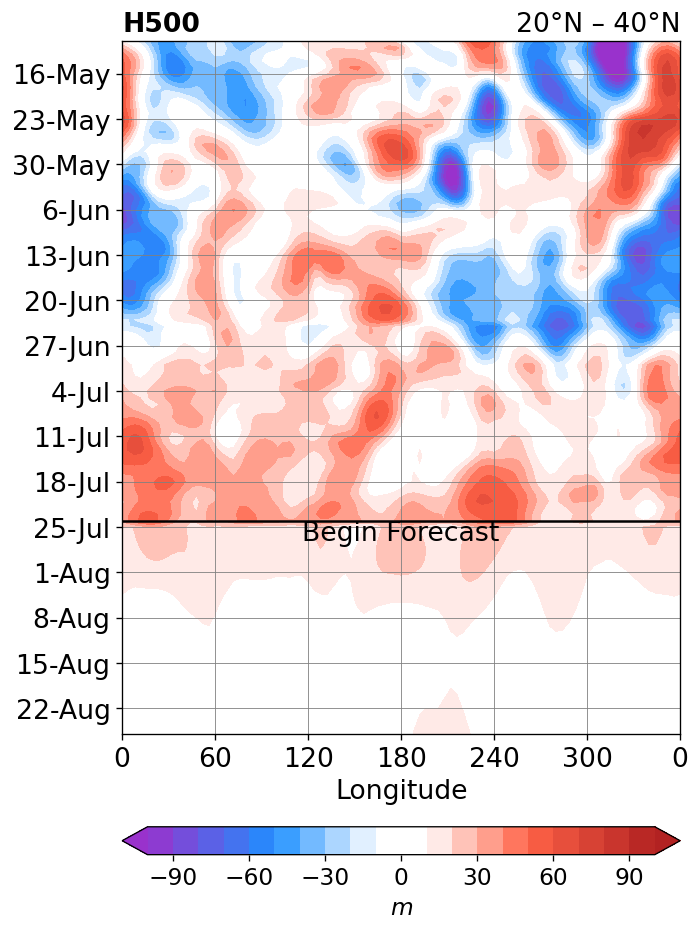 H500

20°N – 40°N

16-May
23-May
30-May
6-Jun
13-Jun
20-Jun
27-Jun
4-Jul
11-Jul
18-Jul
25-Jul
1-Aug
8-Aug
15-Aug
22-Aug

Begin Forecast

0 60 120 180 240 300 0

Longitude

−90 −60 −30 0 30 60 90

$m$